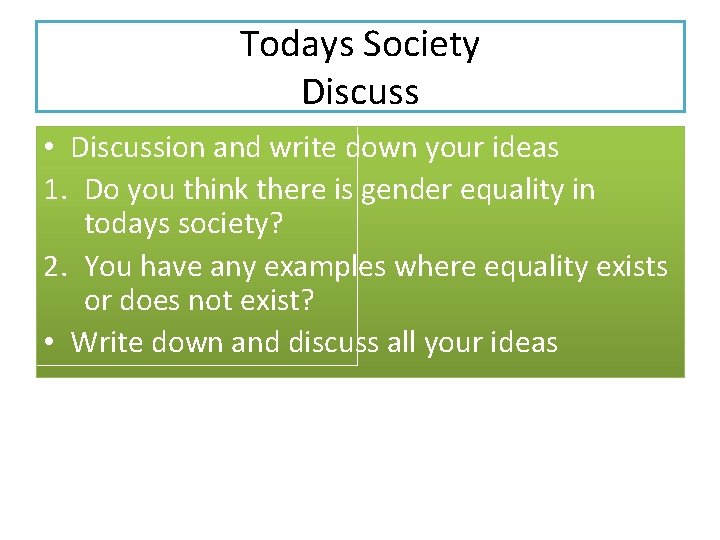 Todays Society
Discuss

• Discussion and write down your ideas
1. Do you think there is gender equality in todays society?
2. You have any examples where equality exists or does not exist?
• Write down and discuss all your ideas